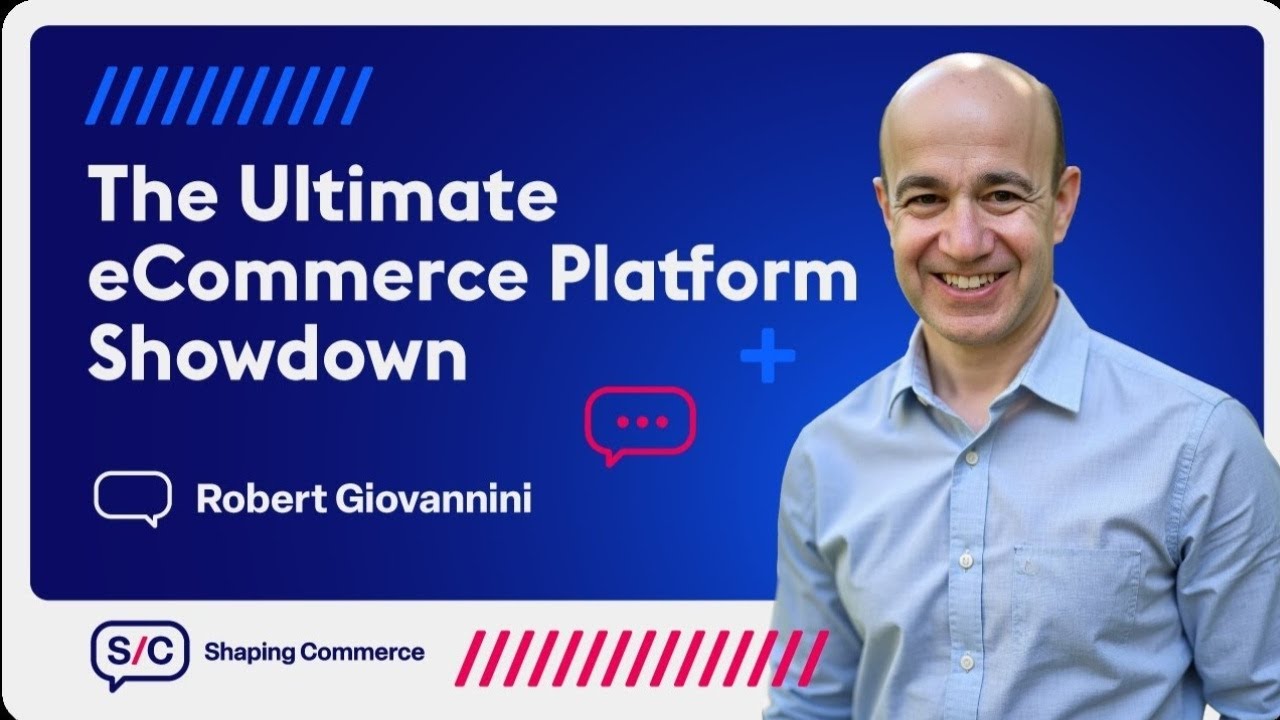 The Ultimate eCommerce Platform Showdown

Robert Giovannini

S/C Shaping Commerce